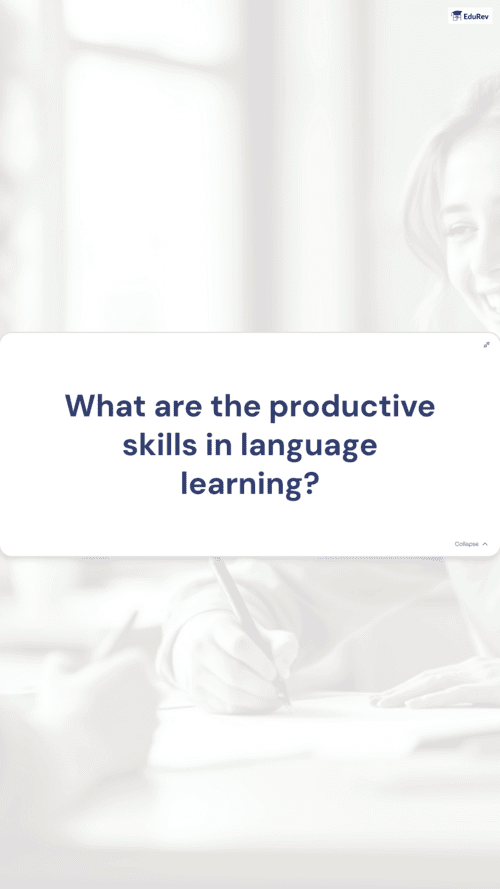 EduRev

What are the productive skills in language learning?

Collapse